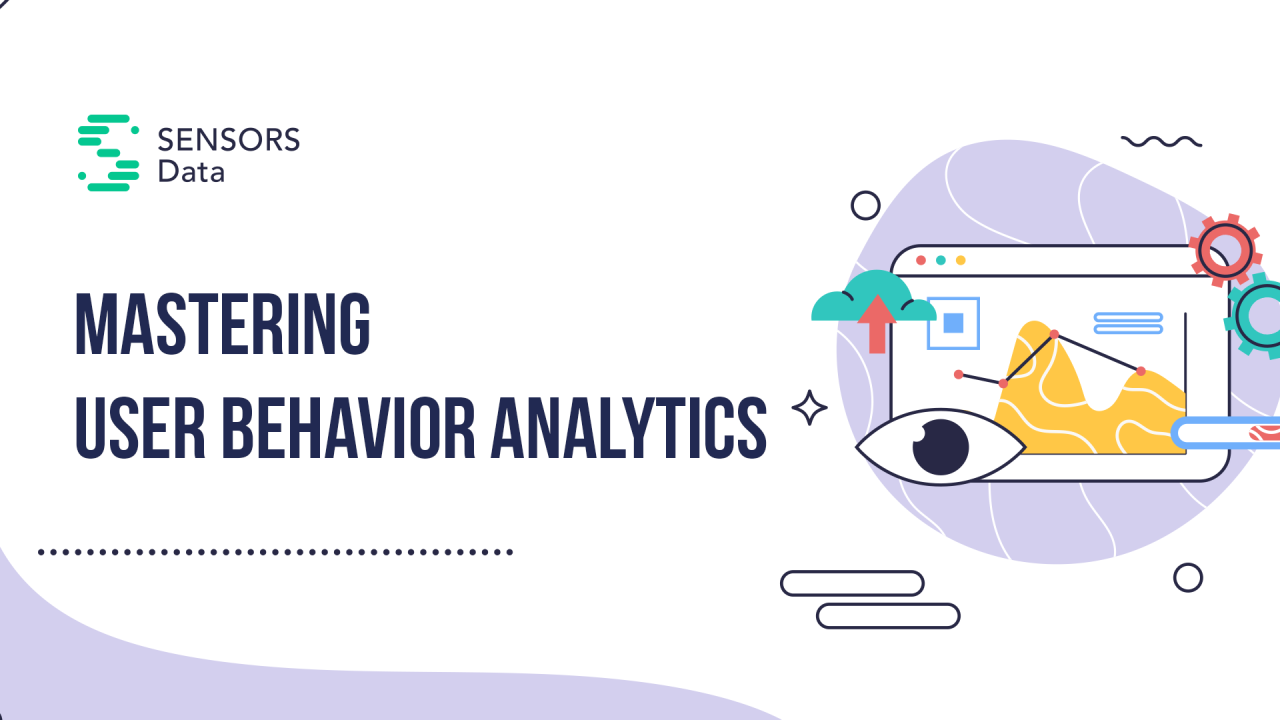 SENSORS
Data

MASTERING
USER BEHAVIOR ANALYTICS